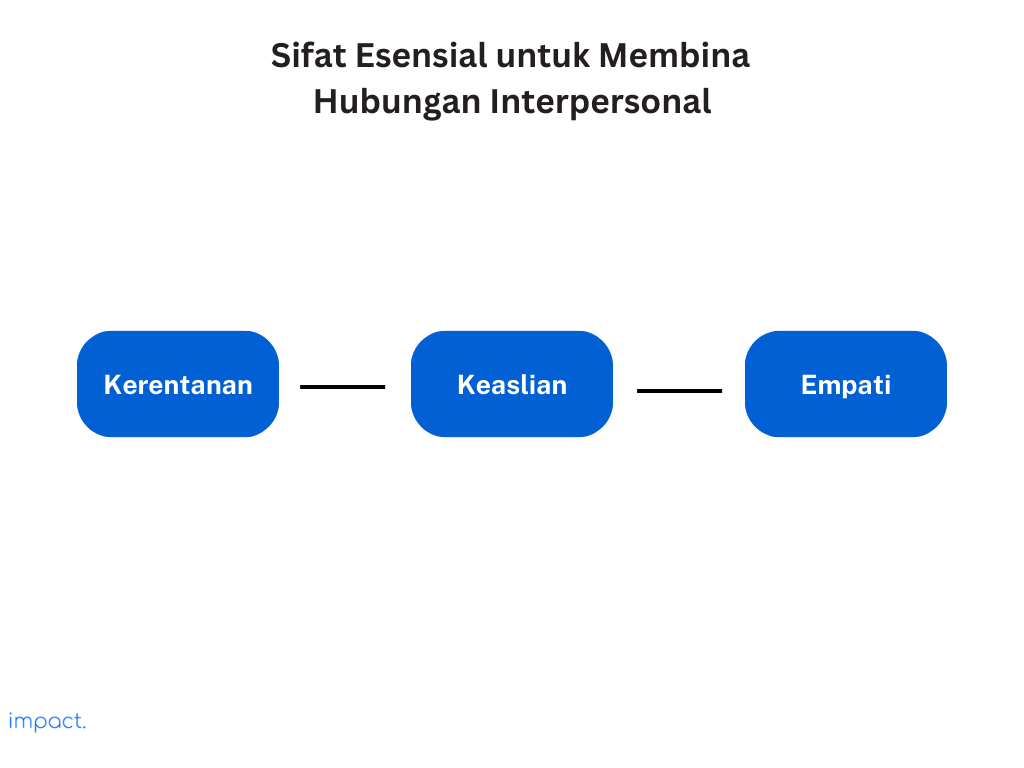 Sifat Esensial untuk Membina Hubungan Interpersonal

Kerentanan

Keaslian

Empati

impact.